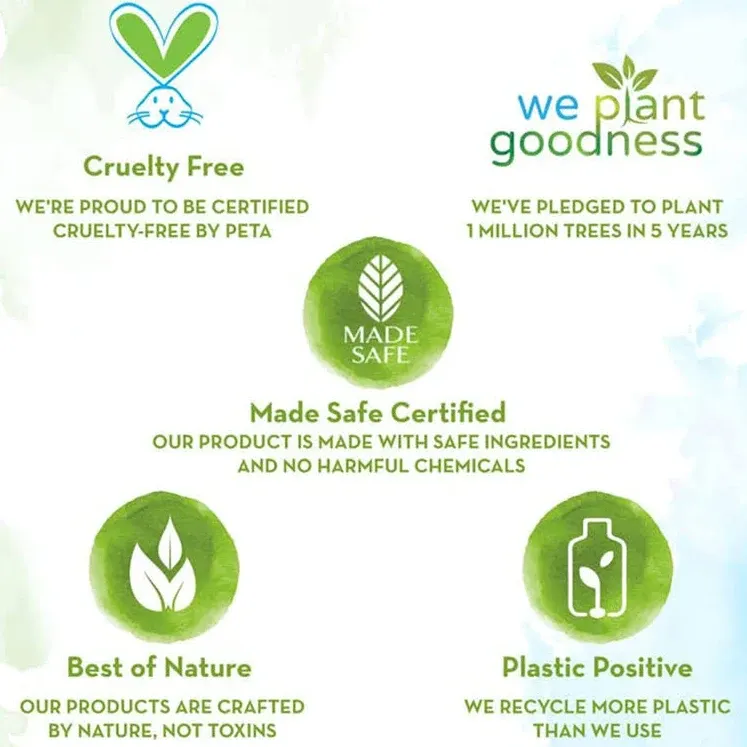 Cruelty Free
WE'RE PROUD TO BE CERTIFIED CRUELTY-FREE BY PETA

we plant goodness
WE'VE PLEDGED TO PLANT 1 MILLION TREES IN 5 YEARS

MADE SAFE

Made Safe Certified
OUR PRODUCT IS MADE WITH SAFE INGREDIENTS AND NO HARMFUL CHEMICALS

Best of Nature
OUR PRODUCTS ARE CRAFTED BY NATURE, NOT TOXINS

Plastic Positive
WE RECYCLE MORE PLASTIC THAN WE USE